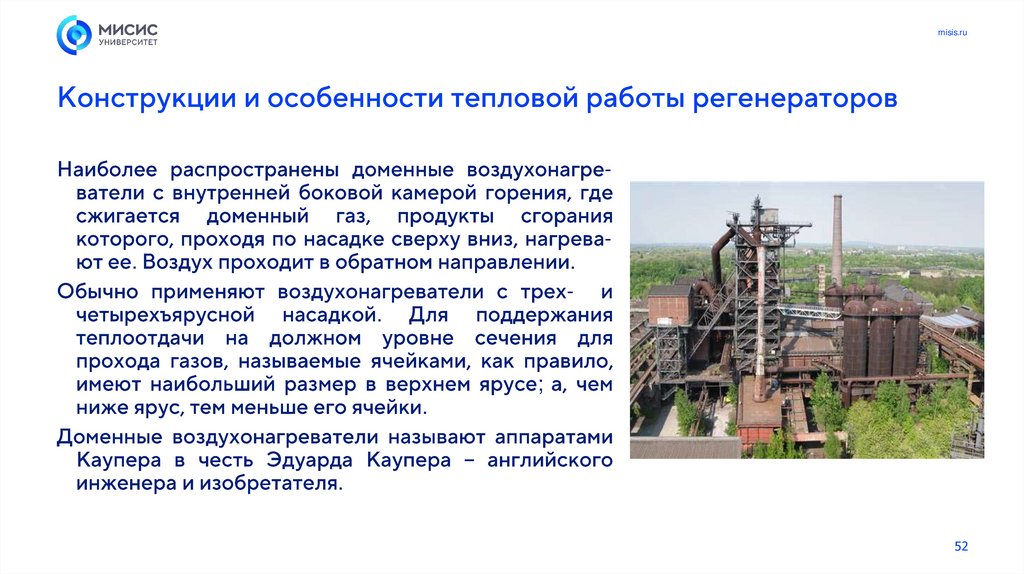 МИСИС
УНИВЕРСИТЕТ

misis.ru

Конструкции и особенности тепловой работы регенераторов

Наиболее распространены доменные воздухонагреватели с внутренней боковой камерой горения, где сжигается доменный газ, продукты сгорания которого, проходя по насадке сверху вниз, нагревают ее. Воздух проходит в обратном направлении.

Обычно применяют воздухонагреватели с трех- и четырехъярусной насадкой. Для поддержания теплоотдачи на должном уровне сечения для прохода газов, называемые ячейками, как правило, имеют наибольший размер в верхнем ярусе; а, чем ниже ярус, тем меньше его ячейки.

Доменные воздухонагреватели называют аппаратами Каупера в честь Эдуарда Каупера – английского инженера и изобретателя.

52